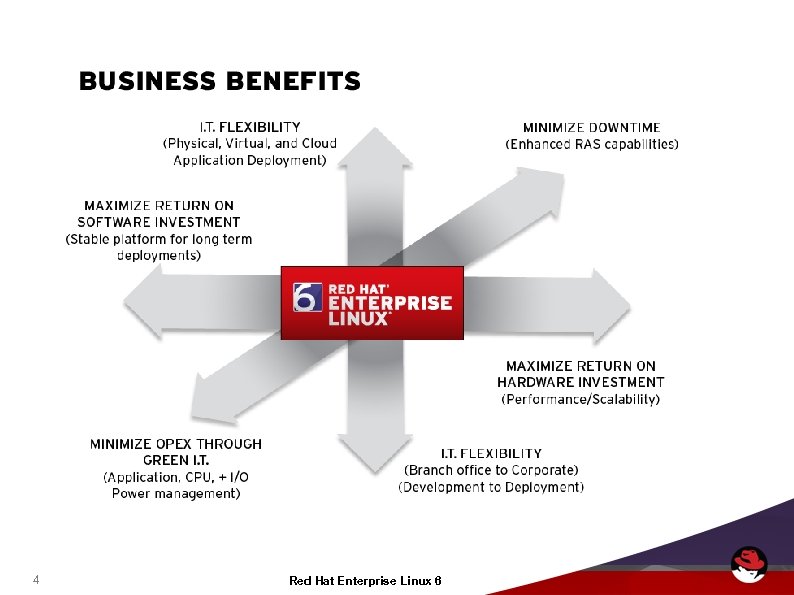 BUSINESS BENEFITS

I.T. FLEXIBILITY
(Physical, Virtual, and Cloud Application Deployment)

MINIMIZE DOWNTIME
(Enhanced RAS capabilities)

MAXIMIZE RETURN ON SOFTWARE INVESTMENT
(Stable platform for long term deployments)

6 RED HAT ENTERPRISE LINUX

MAXIMIZE RETURN ON HARDWARE INVESTMENT
(Performance/Scalability)

MINIMIZE OPEX THROUGH GREEN I.T.
(Application, CPU, + I/O Power management)

I.T. FLEXIBILITY
(Branch office to Corporate)
(Development to Deployment)

4

Red Hat Enterprise Linux 6